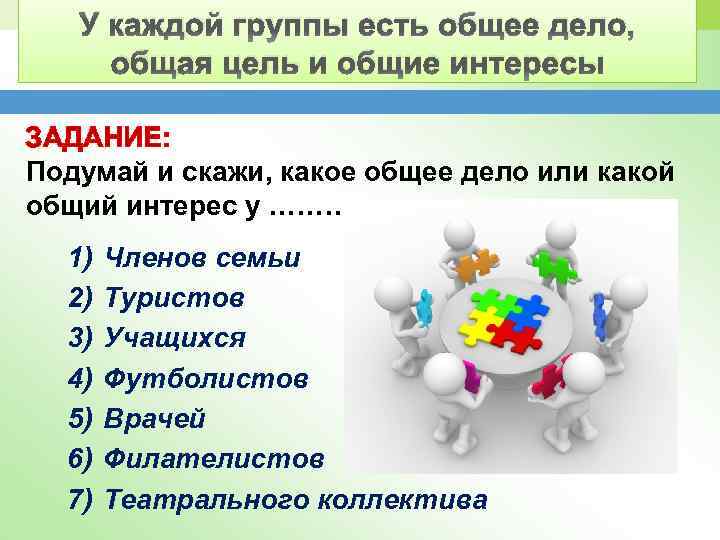 У каждой группы есть общее дело, общая цель и общие интересы

ЗАДАНИЕ:
Подумай и скажи, какое общее дело или какой общий интерес у ……..

1) Членов семьи
2) Туристов
3) Учащихся
4) Футболистов
5) Врачей
6) Филателистов
7) Театрального коллектива